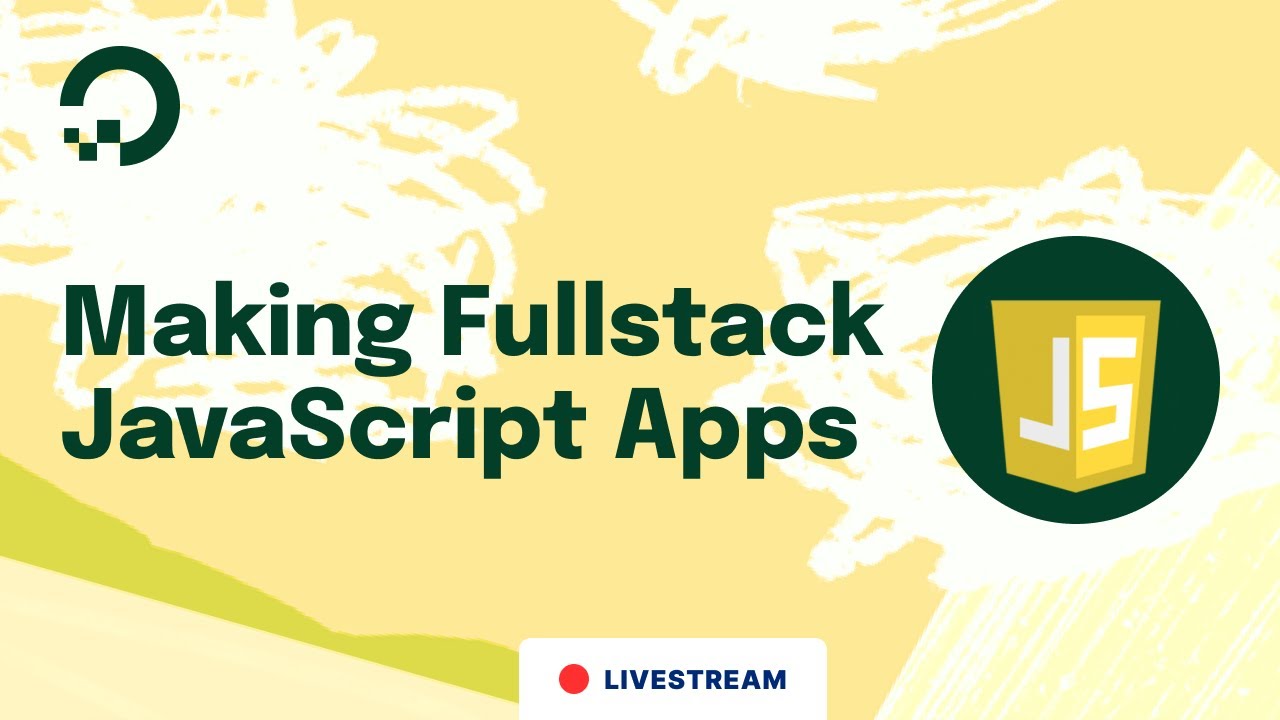 Making Fullstack JavaScript Apps

JS

LIVESTREAM